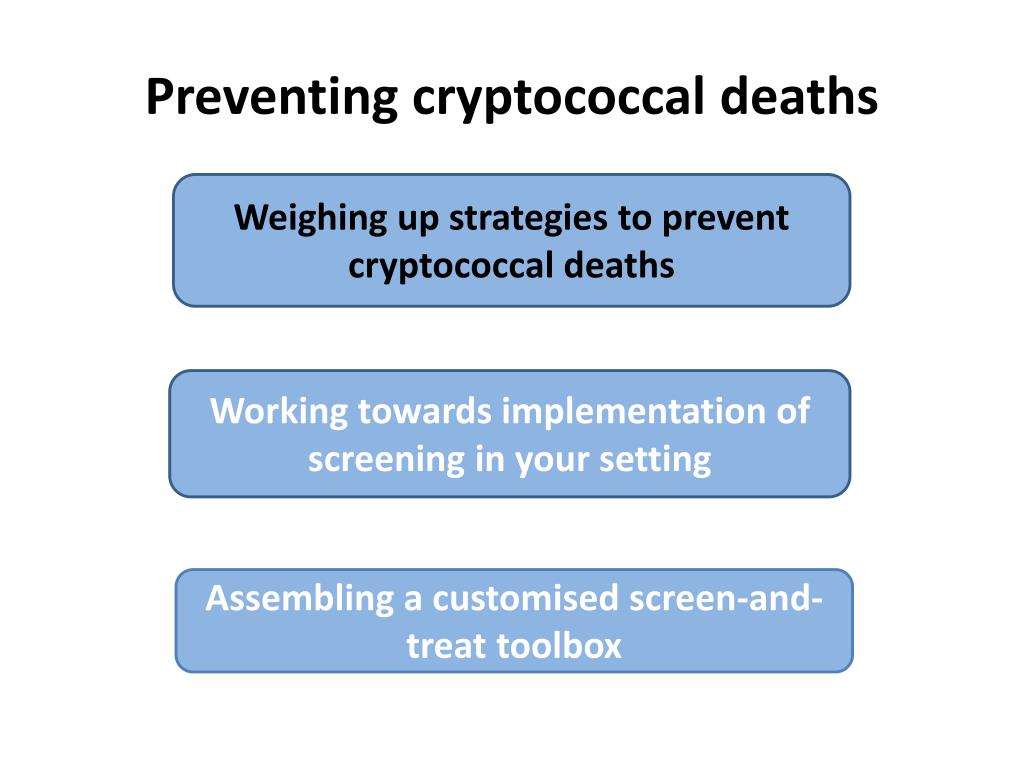 Preventing cryptococcal deaths

Weighing up strategies to prevent cryptococcal deaths

Working towards implementation of screening in your setting

Assembling a customised screen-and-treat toolbox